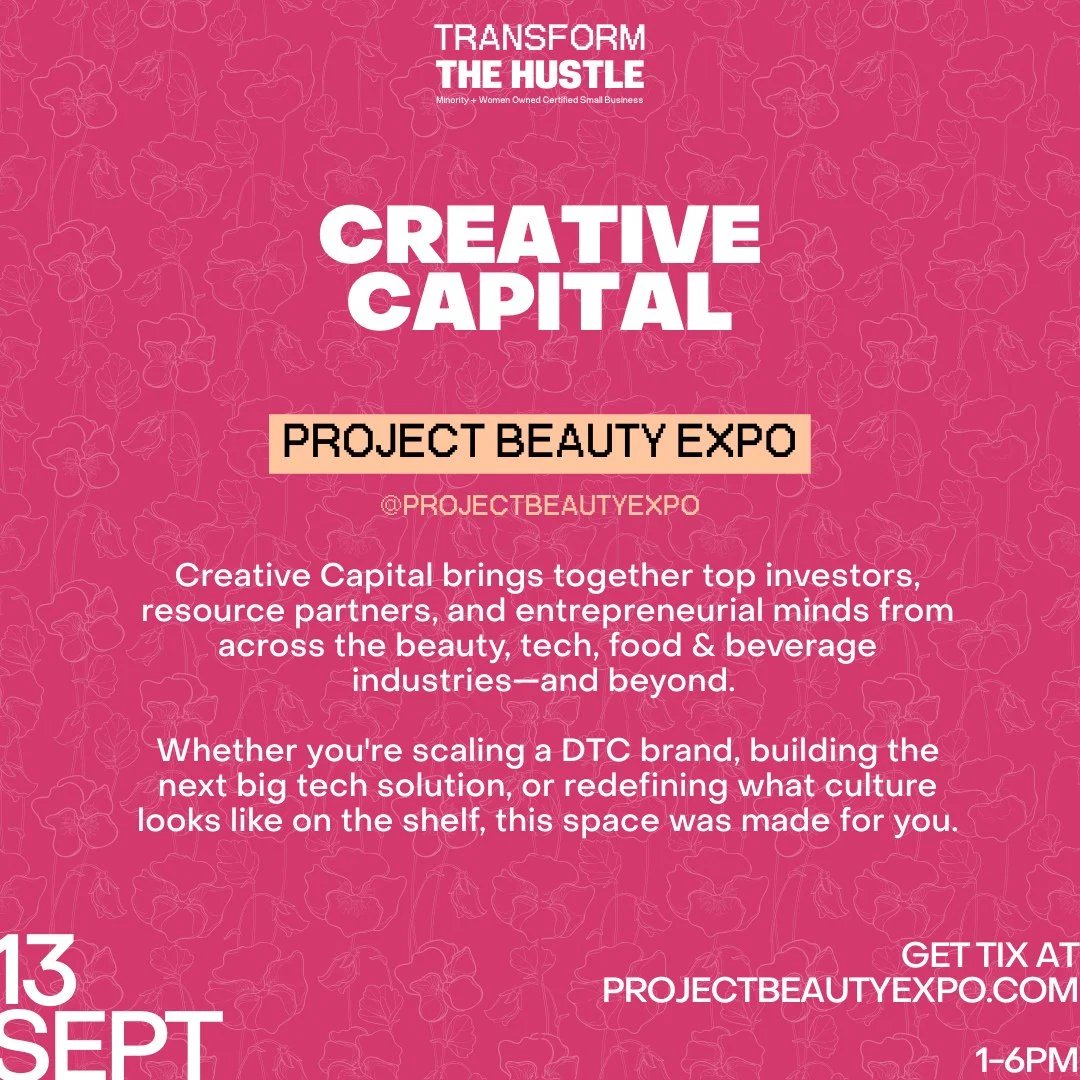 TRANSFORM
THE HUSTLE
Minority + Women Owned Certified Small Business

CREATIVE CAPITAL

PROJECT BEAUTY EXPO

@PROJECTBEAUTYEXPO

Creative Capital brings together top investors, resource partners, and entrepreneurial minds from across the beauty, tech, food & beverage industries—and beyond.

Whether you're scaling a DTC brand, building the next big tech solution, or redefining what culture looks like on the shelf, this space was made for you.

13
SEPT

GET TIX AT
PROJECTBEAUTYEXPO.COM

1-6PM